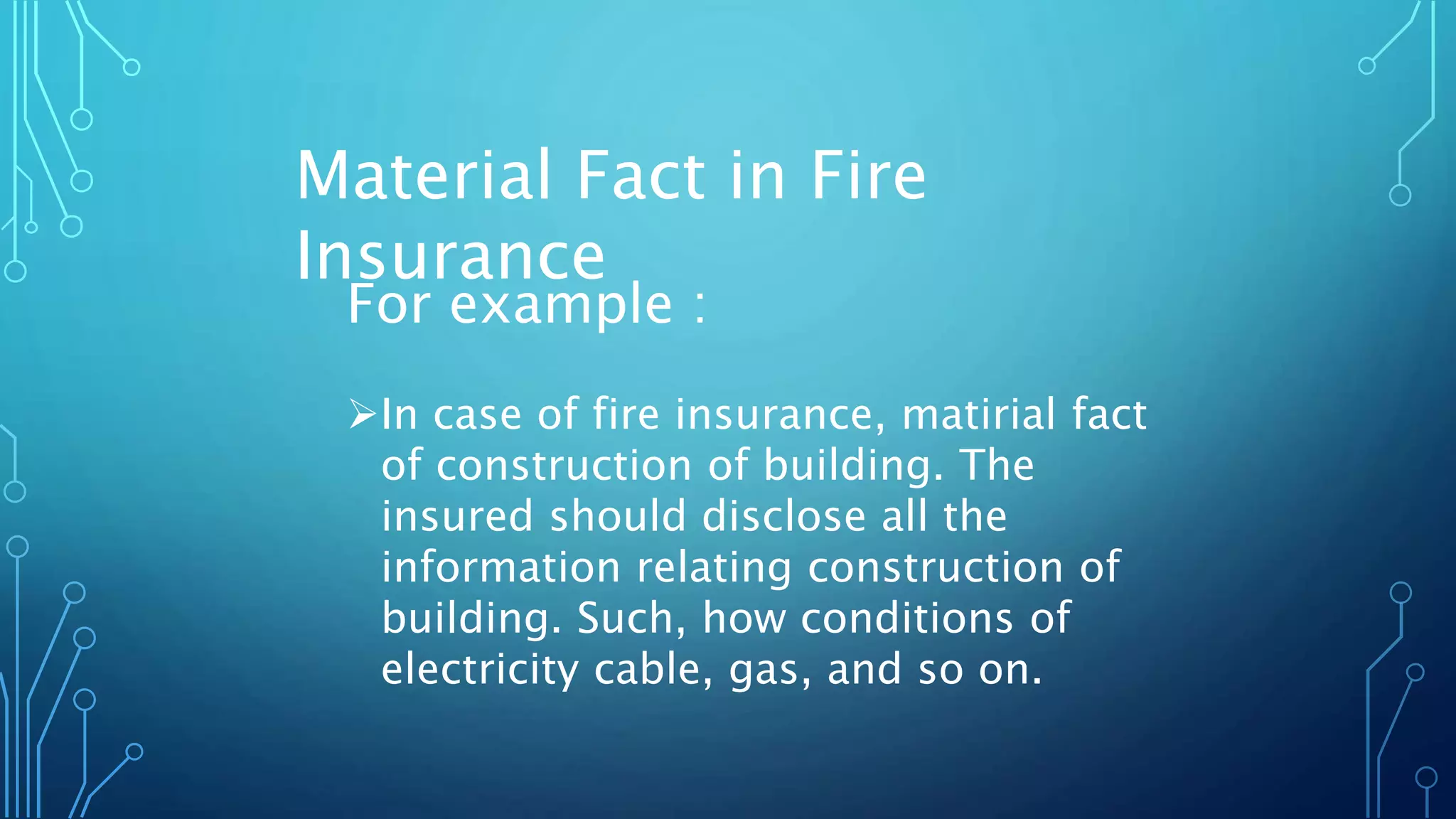 Material Fact in Fire Insurance

For example :

➢In case of fire insurance, matirial fact of construction of building. The insured should disclose all the information relating construction of building. Such, how conditions of electricity cable, gas, and so on.